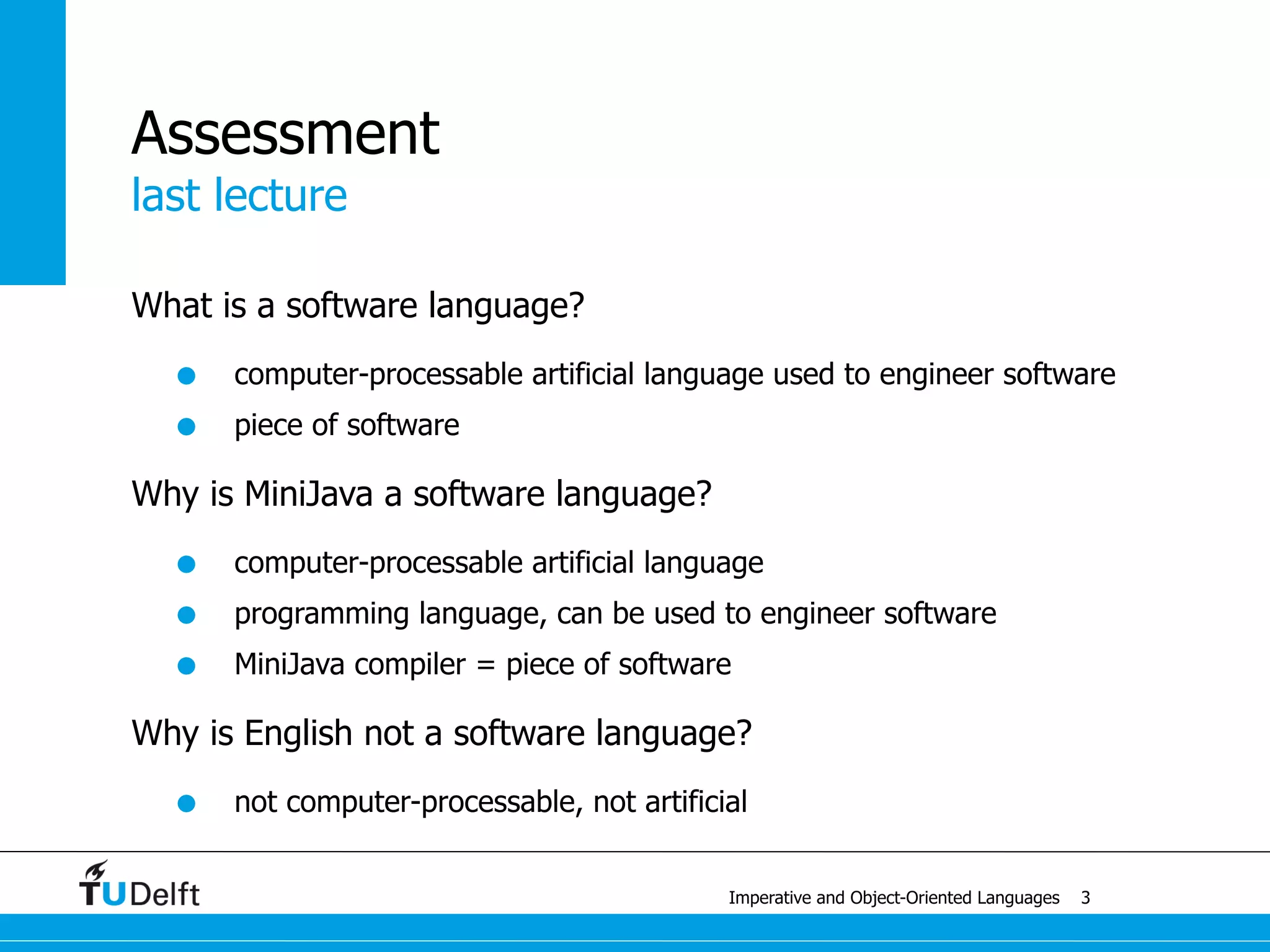 Assessment
last lecture

What is a software language?

- computer-processable artificial language used to engineer software
- piece of software

Why is MiniJava a software language?

- computer-processable artificial language
- programming language, can be used to engineer software
- MiniJava compiler = piece of software

Why is English not a software language?

- not computer-processable, not artificial

TUDelft

Imperative and Object-Oriented Languages 3